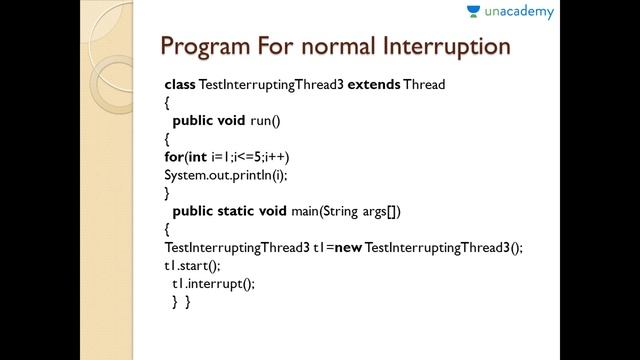 unacademy

Program For normal Interruption

class TestInterruptingThread3 extends Thread
{
public void run()
{
for(int i=1;i<=5;i++)
System.out.println(i);
}
public static void main(String args[])
{
TestInterruptingThread3 t1=new TestInterruptingThread3();
t1.start();
t1.interrupt();
} }